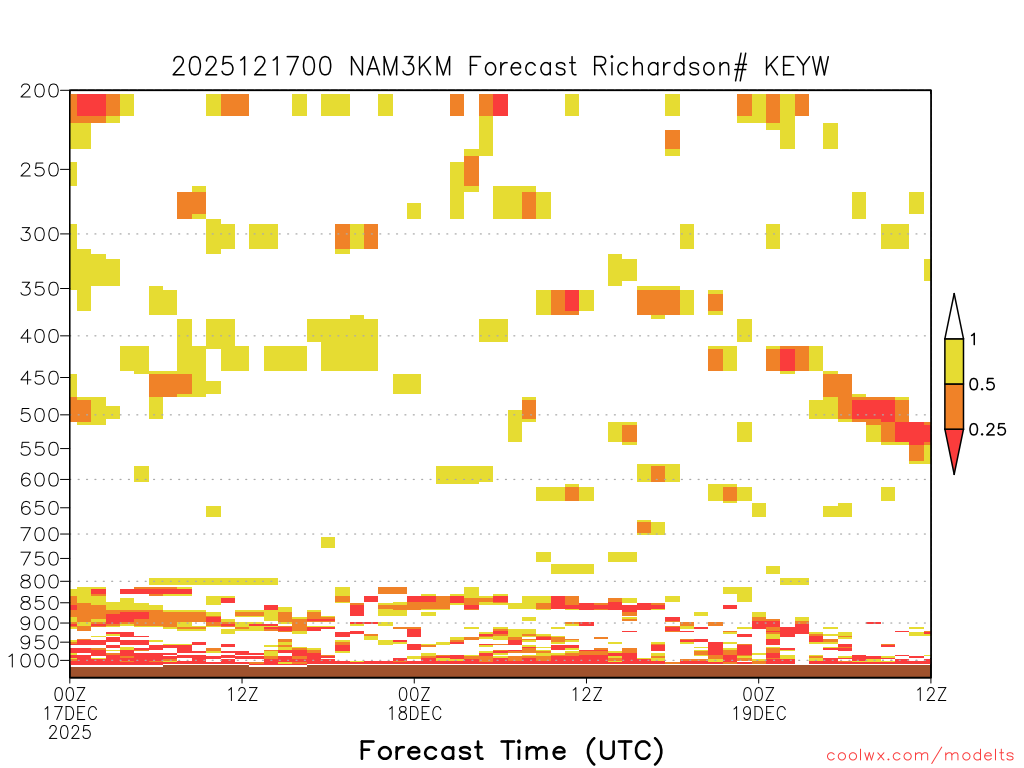 2025121700 NAM3KM Forecast Richardson# KEYW

200
250
300
350
400
450
500
550
600
650
700
750
800
850
900
950
1000

1
0.5
0.25

00Z 17DEC 2025
12Z
00Z 18DEC
12Z
00Z 19DEC
12Z

Forecast Time (UTC)

coolwx.com/modelts